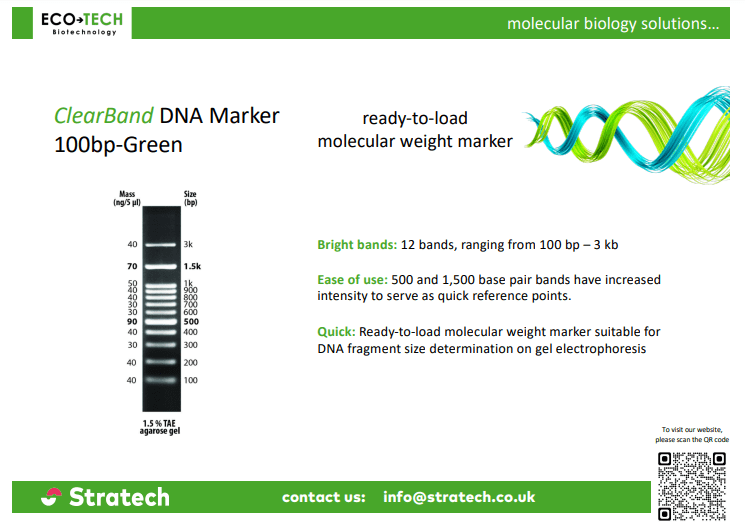 ECO→TECH
Biotechnology

molecular biology solutions...

ClearBand DNA Marker 100bp-Green

ready-to-load molecular weight marker

| Mass (ng/5 µl) | Size (bp) |
|---|---|
| 40 | 3k |
| 70 | 1.5k |
| 50 | 1k |
| 40 | 900 |
| 40 | 800 |
| 30 | 700 |
| 30 | 600 |
| 90 | 500 |
| 40 | 400 |
| 30 | 300 |
| 40 | 200 |
| 40 | 100 |

1.5 % TAE agarose gel

Bright bands: 12 bands, ranging from 100 bp – 3 kb

Ease of use: 500 and 1,500 base pair bands have increased intensity to serve as quick reference points.

Quick: Ready-to-load molecular weight marker suitable for DNA fragment size determination on gel electrophoresis

To visit our website, please scan the QR code

Stratech

contact us: info@stratech.co.uk